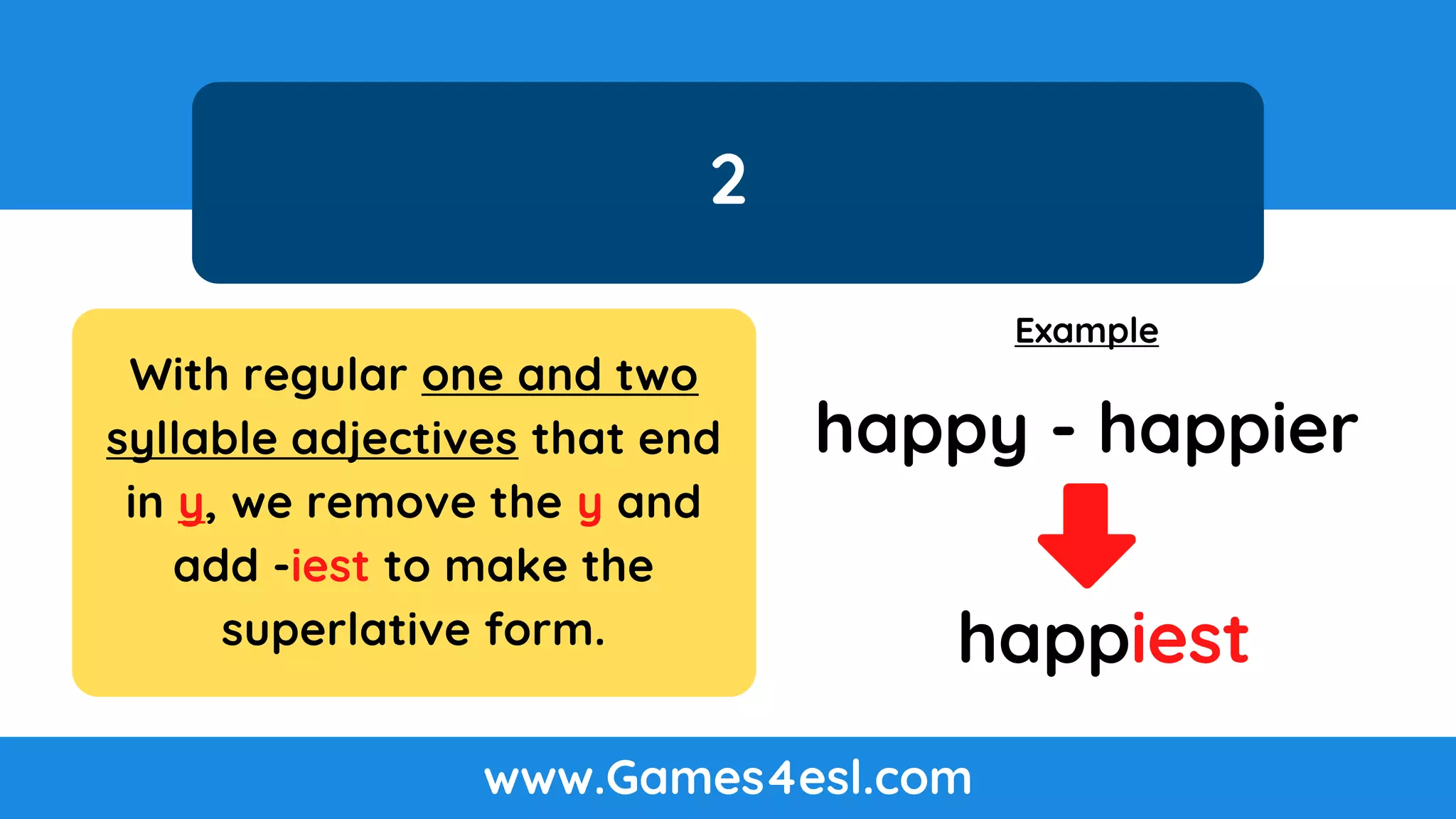 2

With regular one and two syllable adjectives that end in y, we remove the y and add -iest to make the superlative form.

Example

happy - happier

happiest

www.Games4esl.com